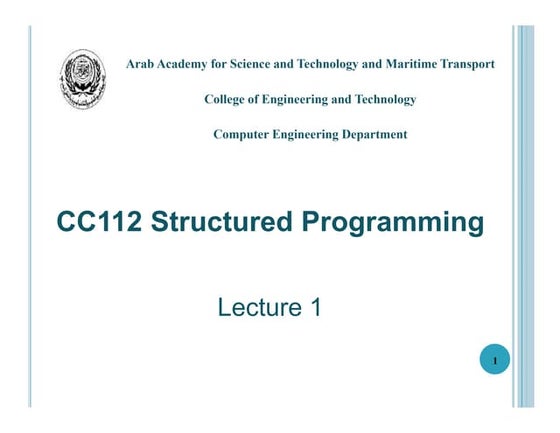 Arab Academy for Science and Technology and Maritime Transport

College of Engineering and Technology

Computer Engineering Department

CC112 Structured Programming

Lecture 1

1